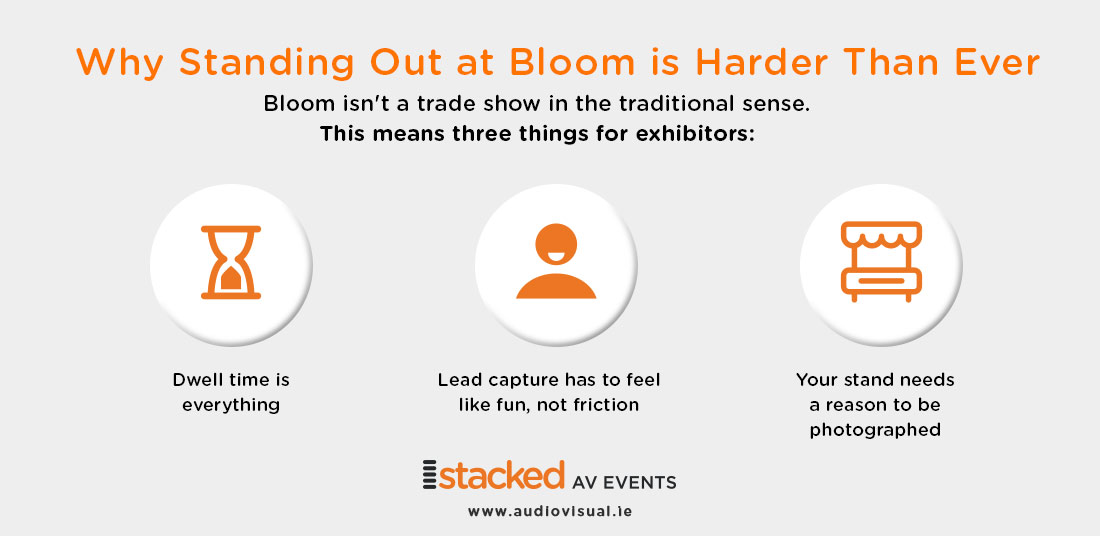 Why Standing Out at Bloom is Harder Than Ever

Bloom isn't a trade show in the traditional sense.
This means three things for exhibitors:

Dwell time is everything

Lead capture has to feel like fun, not friction

Your stand needs a reason to be photographed

stacked AV EVENTS

www.audiovisual.ie